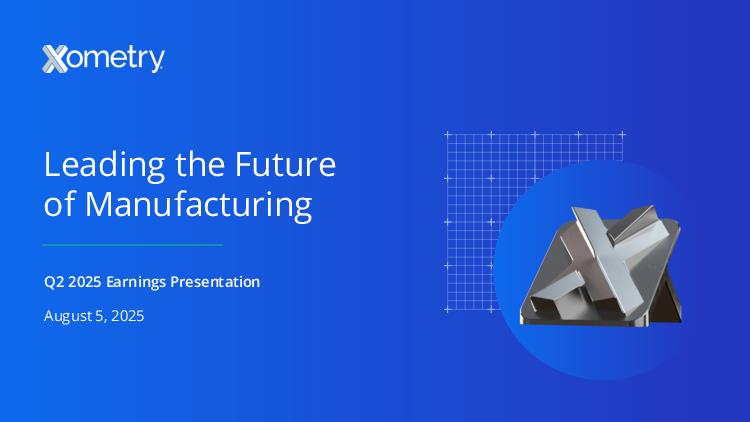 Xometry

Leading the Future of Manufacturing

Q2 2025 Earnings Presentation

August 5, 2025